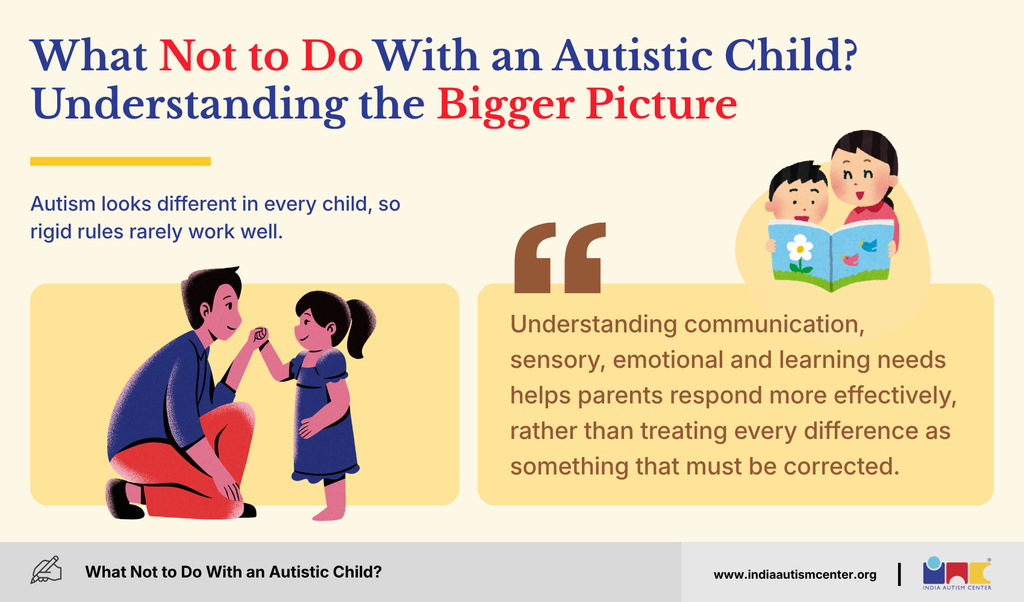 What Not to Do With an Autistic Child? Understanding the Bigger Picture

Autism looks different in every child, so rigid rules rarely work well.

Understanding communication, sensory, emotional and learning needs helps parents respond more effectively, rather than treating every difference as something that must be corrected.

What Not to Do With an Autistic Child?

www.indiaautismcenter.org

INDIA AUTISM CENTER